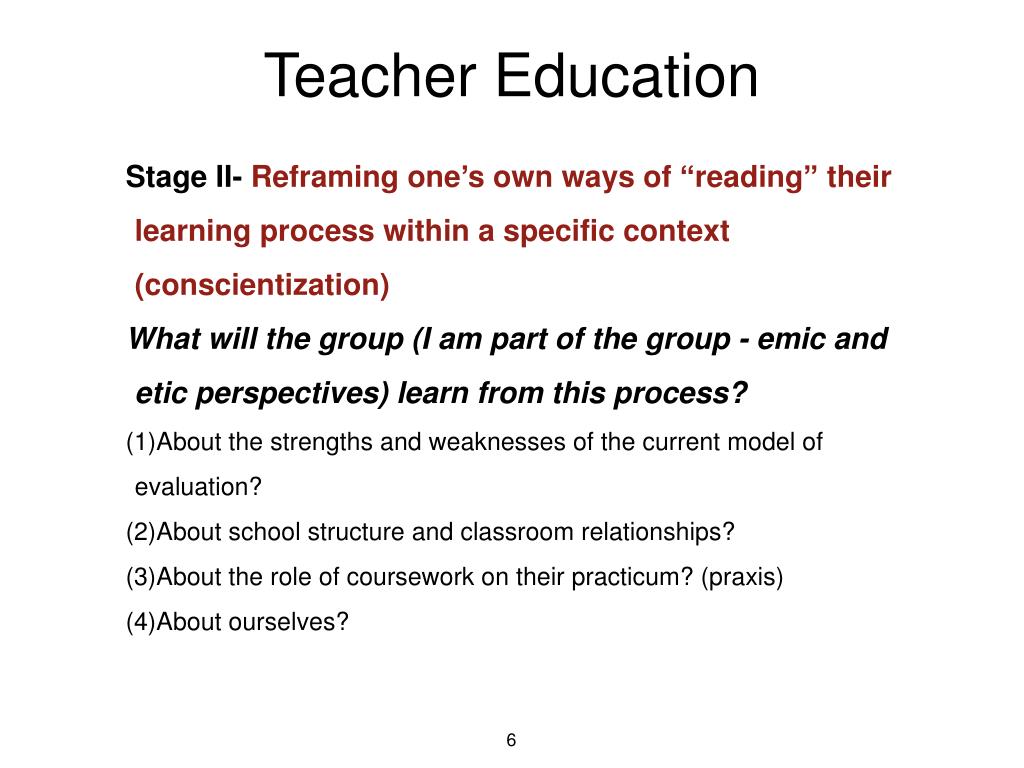 Teacher Education

Stage II- Reframing one’s own ways of “reading” their learning process within a specific context (conscientization)

What will the group (I am part of the group - emic and etic perspectives) learn from this process?

(1)About the strengths and weaknesses of the current model of evaluation?

(2)About school structure and classroom relationships?

(3)About the role of coursework on their practicum? (praxis)

(4)About ourselves?

6